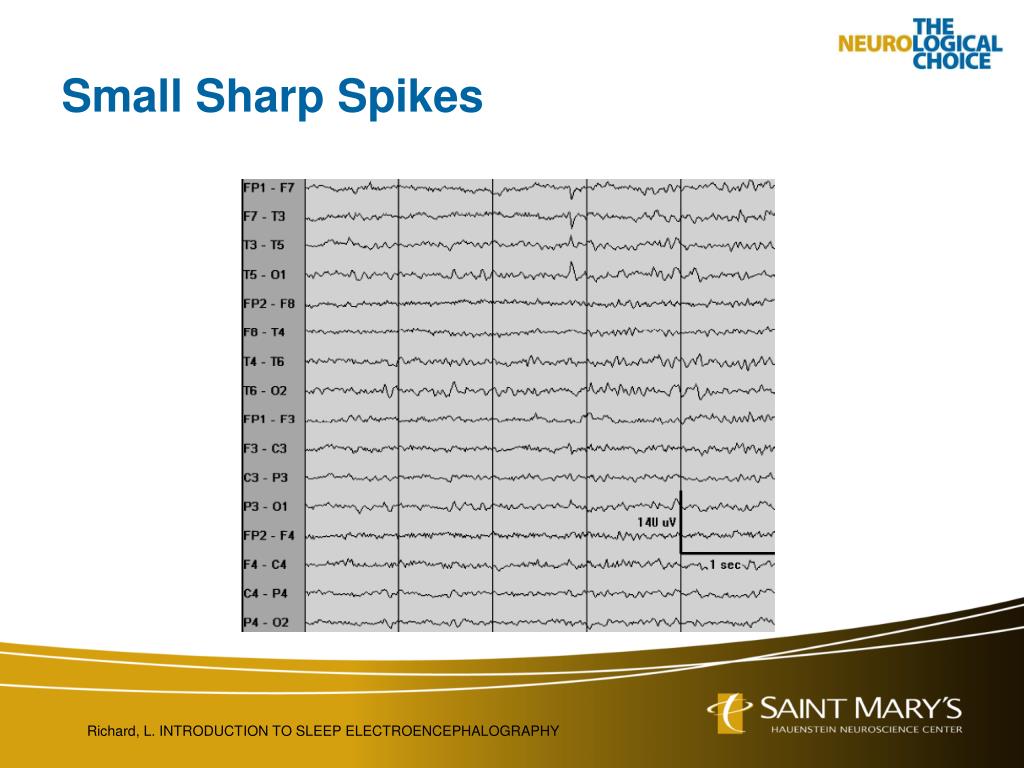 THE NEUROLOGICAL CHOICE

Small Sharp Spikes

FP1 - F7
F7 - T3
T3 - T5
T5 - O1
FP2 - F8
F8 - T4
T4 - T6
T6 - O2
FP1 - F3
F3 - C3
C3 - P3
P3 - O1
FP2 - F4
F4 - C4
C4 - P4
P4 - O2

140 uV
1 sec

Richard, L. INTRODUCTION TO SLEEP ELECTROENCEPHALOGRAPHY

SAINT MARY'S
HAUENSTEIN NEUROSCIENCE CENTER